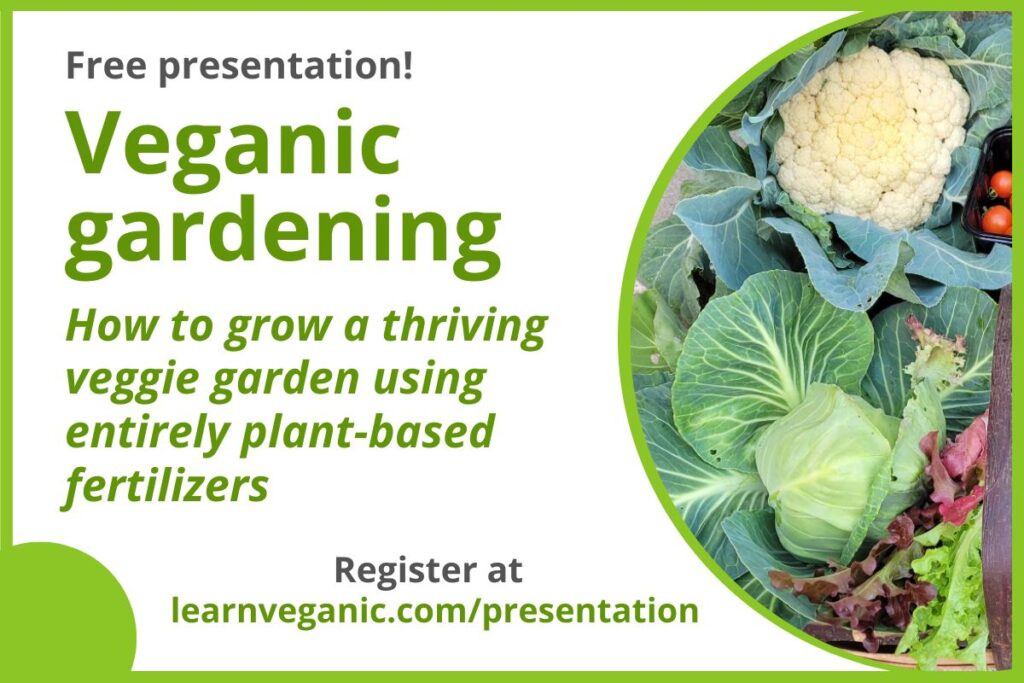 Free presentation!

Veganic gardening

How to grow a thriving veggie garden using entirely plant-based fertilizers

Register at
learnveganic.com/presentation